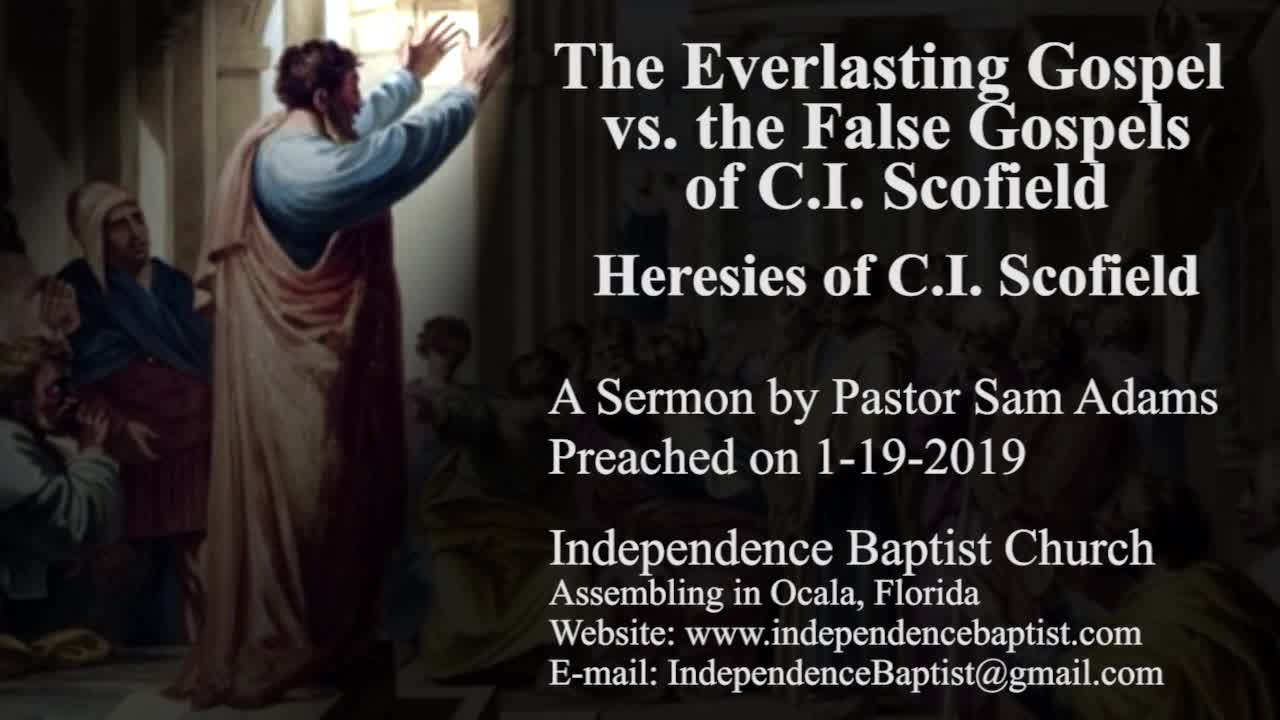 The Everlasting Gospel vs. the False Gospels of C.I. Scofield

Heresies of C.I. Scofield

A Sermon by Pastor Sam Adams
Preached on 1-19-2019

Independence Baptist Church
Assembling in Ocala, Florida
Website: www.independencebaptist.com
E-mail: IndependenceBaptist@gmail.com